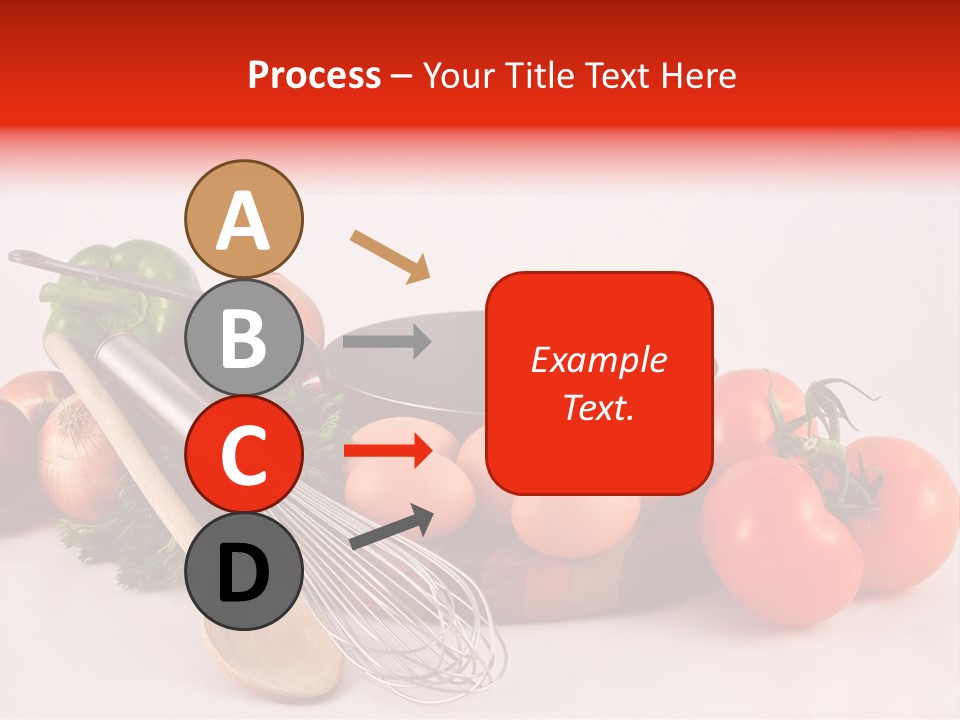 Process – Your Title Text Here

A

B

C

D

Example Text.